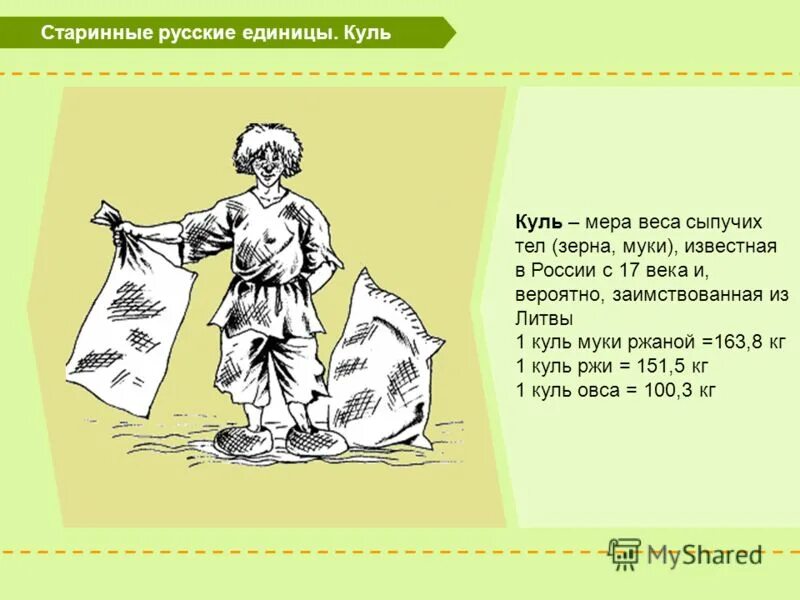 Старинные русские единицы. Куль

Куль – мера веса сыпучих тел (зерна, муки), известная в России с 17 века и, вероятно, заимствованная из Литвы
1 куль муки ржаной =163,8 кг
1 куль ржи = 151,5 кг
1 куль овса = 100,3 кг

MyShared